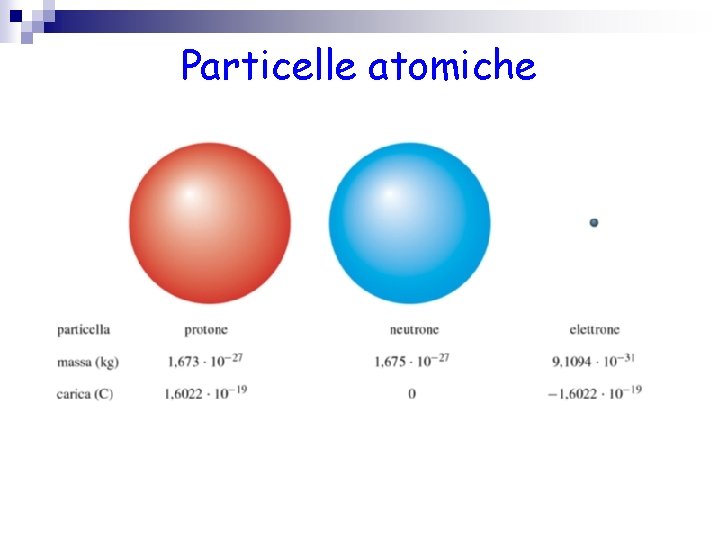 Particelle atomiche

| particella | protone | neutrone | elettrone |
|---|---|---|---|
| massa (kg) | $1,673 \cdot 10^{-27}$ | $1,675 \cdot 10^{-27}$ | $9,1094 \cdot 10^{-31}$ |
| carica (C) | $1,6022 \cdot 10^{-19}$ | 0 | $-1,6022 \cdot 10^{-19}$ |